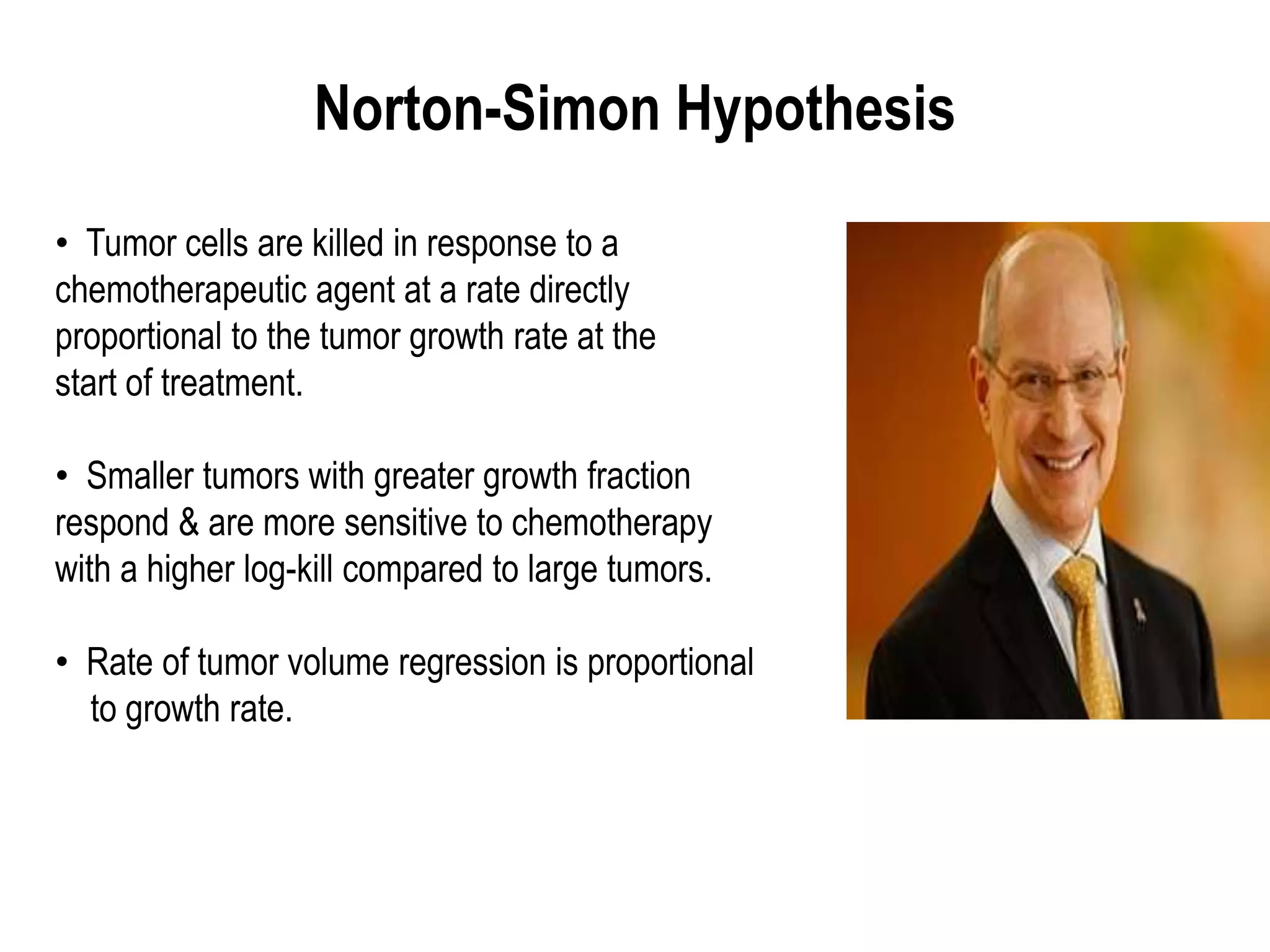 Norton-Simon Hypothesis

• Tumor cells are killed in response to a chemotherapeutic agent at a rate directly proportional to the tumor growth rate at the start of treatment.

• Smaller tumors with greater growth fraction respond & are more sensitive to chemotherapy with a higher log-kill compared to large tumors.

• Rate of tumor volume regression is proportional to growth rate.